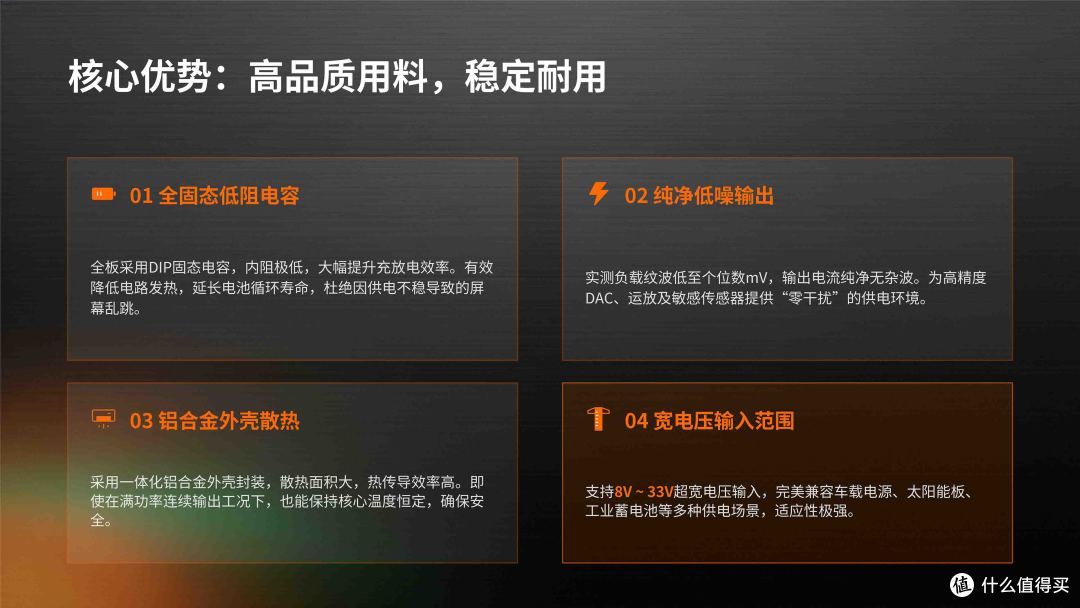 核心优势：高品质用料，稳定耐用

01 全固态低阻电容

全板采用DIP固态电容，内阻极低，大幅提升充放电效率。有效降低电路发热，延长电池循环寿命，杜绝因供电不稳导致的屏幕乱跳。

02 纯净低噪输出

实测负载纹波低至个位数mV，输出电流纯净无杂波。为高精度DAC、运放及敏感传感器提供“零干扰”的供电环境。

03 铝合金外壳散热

采用一体化铝合金外壳封装，散热面积大，热传导效率高。即使在满功率连续输出工况下，也能保持核心温度恒定，确保安全。

04 宽电压输入范围

支持8V ~ 33V超宽电压输入，完美兼容车载电源、太阳能板、工业蓄电池等多种供电场景，适应性极强。

值 什么值得买